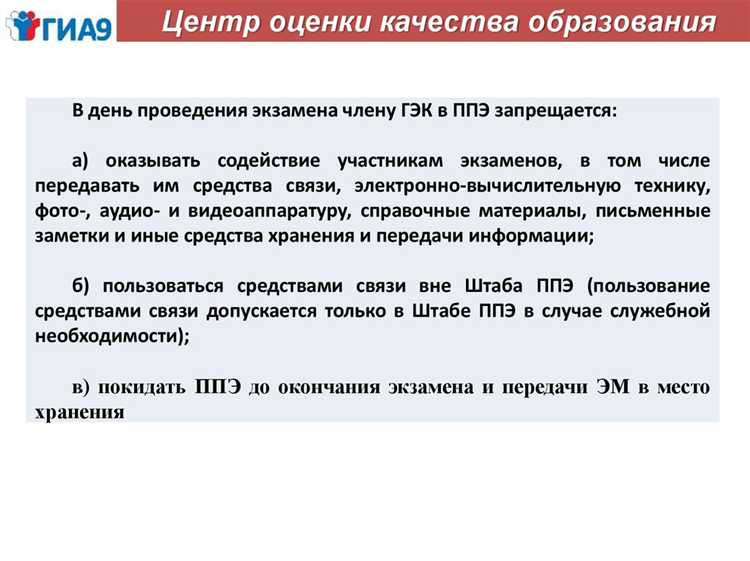 ГИА9

Центр оценки качества образования

В день проведения экзамена члену ГЭК в ППЭ запрещается:

а) оказывать содействие участникам экзаменов, в том числе передавать им средства связи, электронно-вычислительную технику, фото-, аудио- и видеоаппаратуру, справочные материалы, письменные заметки и иные средства хранения и передачи информации;

б) пользоваться средствами связи вне Штаба ППЭ (пользование средствами связи допускается только в Штабе ППЭ в случае служебной необходимости);

в) покидать ППЭ до окончания экзамена и передачи ЭМ в место хранения